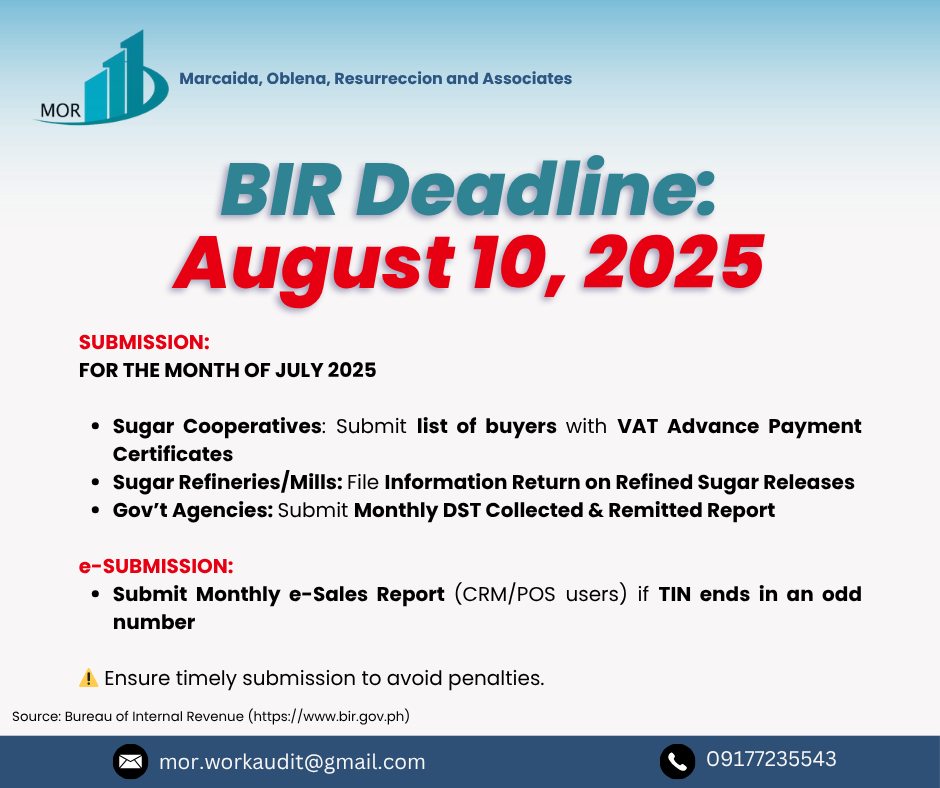 MOR

Marcaida, Oblena, Resurreccion and Associates

BIR Deadline:
August 10, 2025

SUBMISSION:
FOR THE MONTH OF JULY 2025

- Sugar Cooperatives: Submit list of buyers with VAT Advance Payment Certificates
- Sugar Refineries/Mills: File Information Return on Refined Sugar Releases
- Gov't Agencies: Submit Monthly DST Collected & Remitted Report

e-SUBMISSION:
- Submit Monthly e-Sales Report (CRM/POS users) if TIN ends in an odd number

⚠️ Ensure timely submission to avoid penalties.

Source: Bureau of Internal Revenue (https://www.bir.gov.ph)

mor.workaudit@gmail.com

09177235543